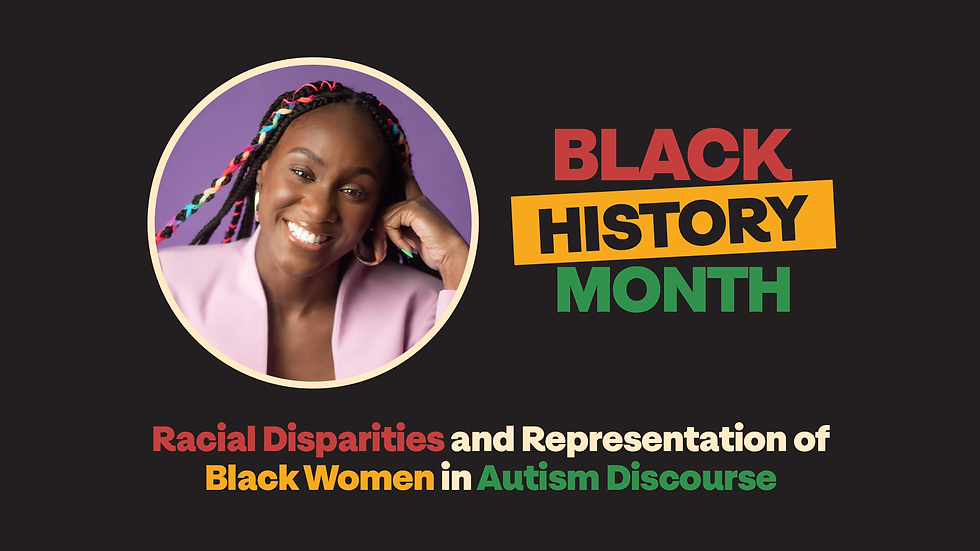 BLACK
HISTORY
MONTH

Racial Disparities and Representation of Black Women in Autism Discourse